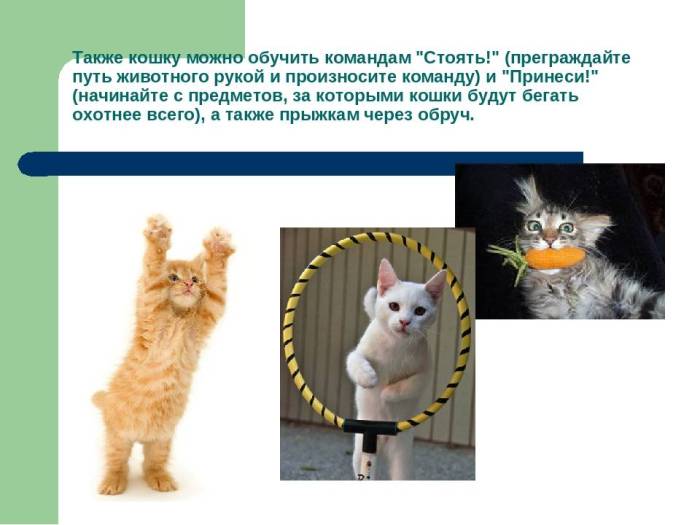 Также кошку можно обучить командам "Стоять!" (преграждайте путь животного рукой и произносите команду) и "Принеси!" (начинайте с предметов, за которыми кошки будут бегать охотнее всего), а также прыжкам через обруч.